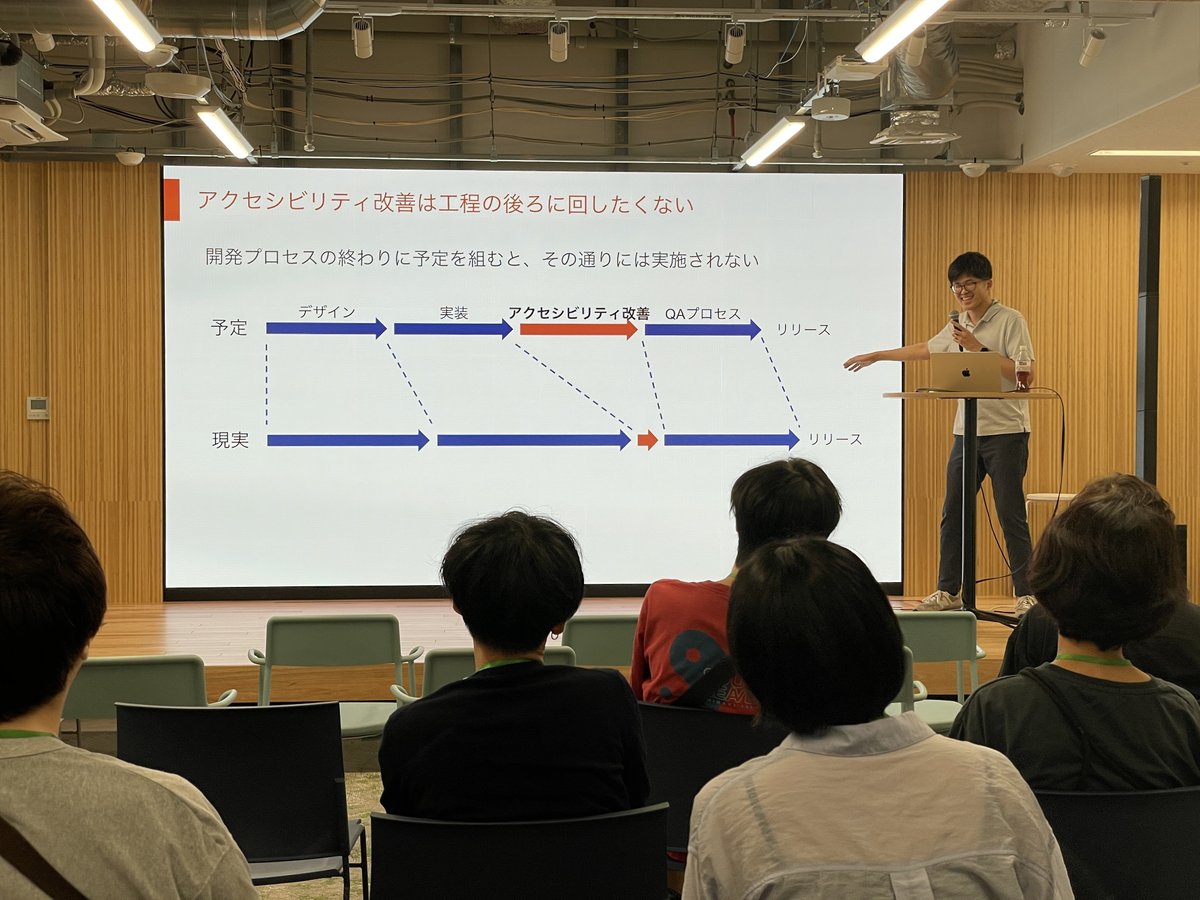 アクセシビリティ改善は工程の後ろに回したくない

開発プロセスの終わりに予定を組むと、その通りには実施されない

予定

デザイン

実装

アクセシビリティ改善

QAプロセス

リリース

現実

リリース